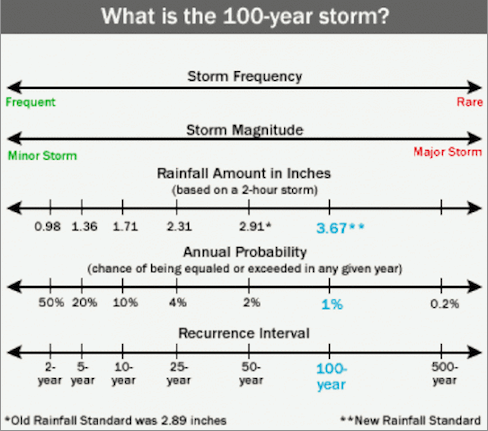 What is the 100-year storm?

Storm Frequency

Frequent

Rare

Storm Magnitude

Minor Storm

Major Storm

Rainfall Amount in Inches
(based on a 2-hour storm)

0.98 1.36 1.71 2.31 2.91* 3.67**

Annual Probability
(chance of being equaled or exceeded in any given year)

50% 20% 10% 4% 2% 1% 0.2%

Recurrence Interval

2-year 5-year 10-year 25-year 50-year 100-year 500-year

*Old Rainfall Standard was 2.89 inches

**New Rainfall Standard